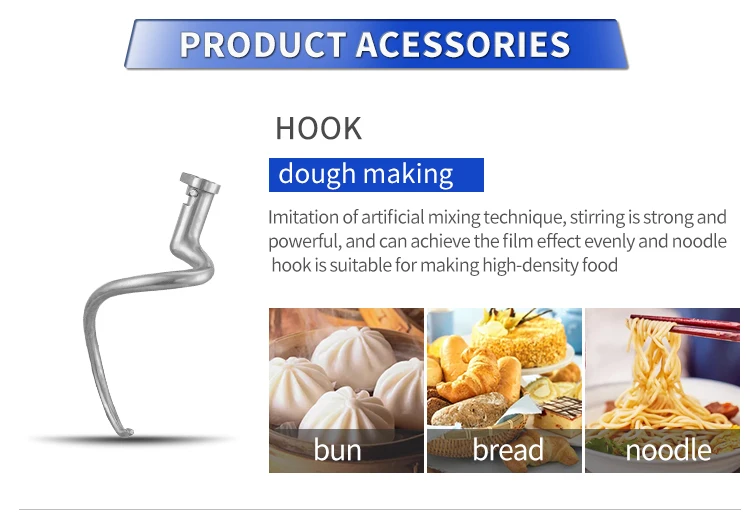 PRODUCT ACESSORIES

HOOK

dough making

Imitation of artificial mixing technique, stirring is strong and powerful, and can achieve the film effect evenly and noodle hook is suitable for making high-density food

bun

bread

noodle